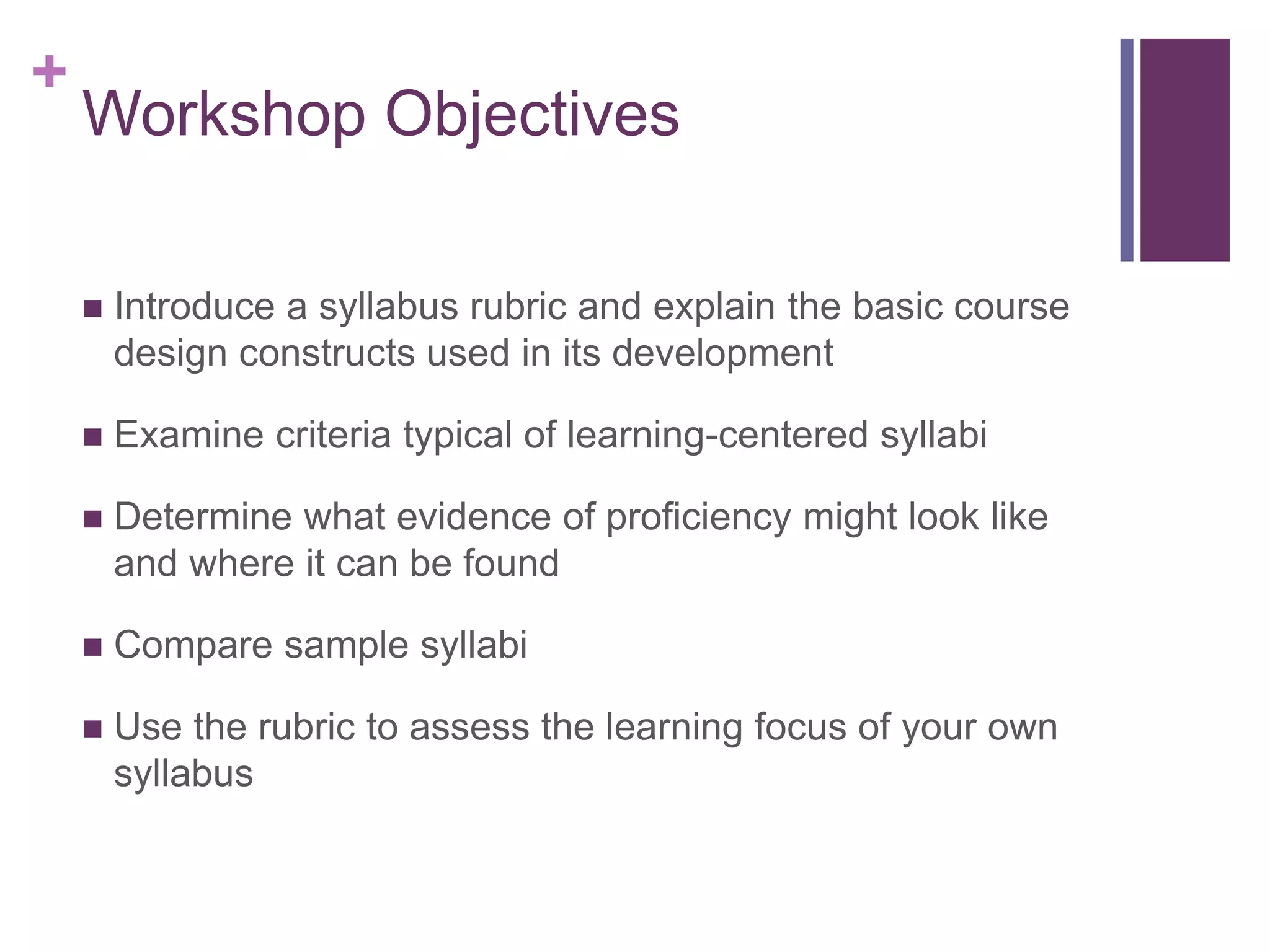 +
Workshop Objectives

■ Introduce a syllabus rubric and explain the basic course design constructs used in its development

■ Examine criteria typical of learning-centered syllabi

■ Determine what evidence of proficiency might look like and where it can be found

■ Compare sample syllabi

■ Use the rubric to assess the learning focus of your own syllabus